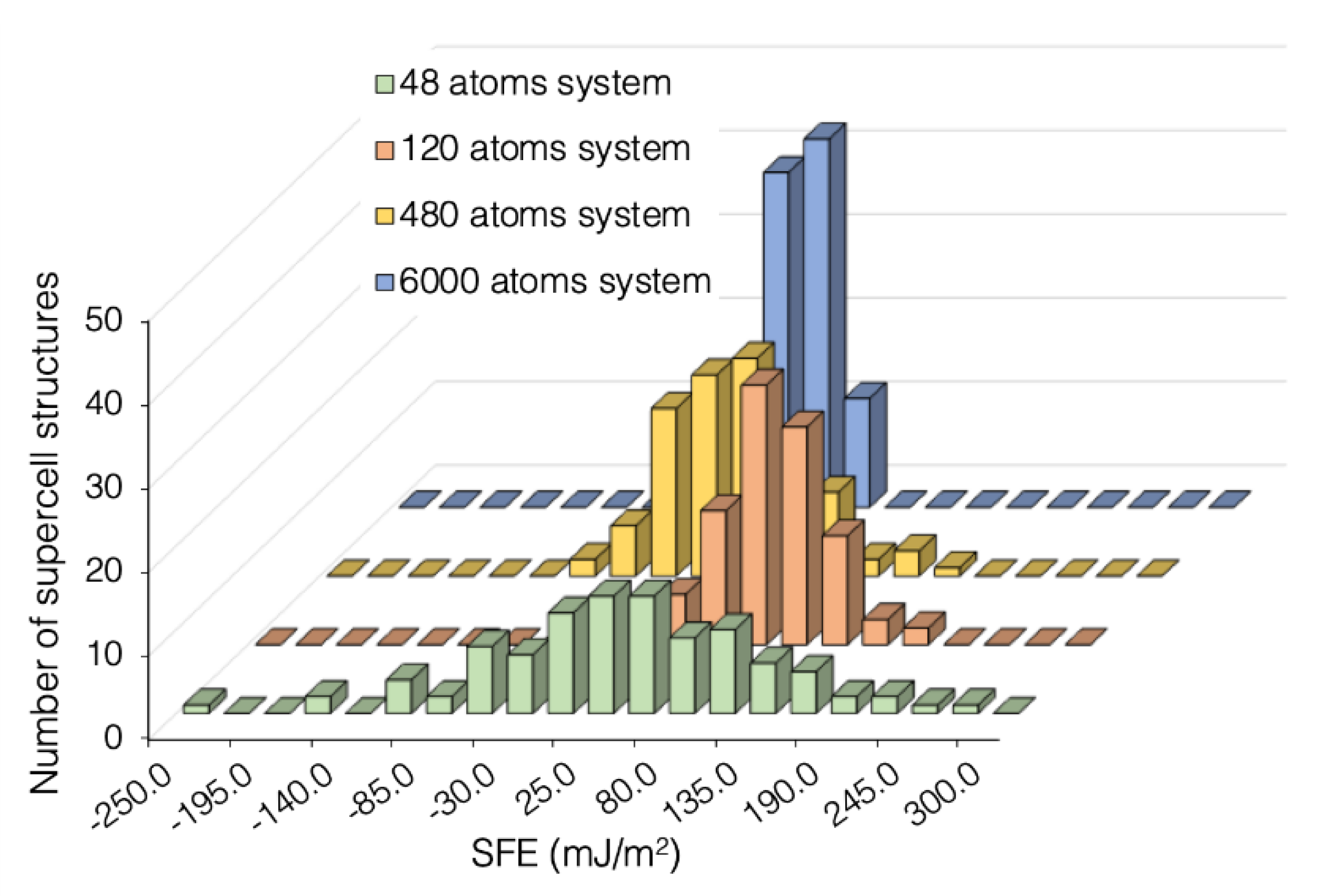 48 atoms system
120 atoms system
480 atoms system
6000 atoms system

Number of supercell structures

50
40
30
20
10
0

-250.0
-195.0
-140.0
-85.0
-30.0
25.0
80.0
135.0
190.0
245.0
300.0

SFE (mJ/m$^2$)